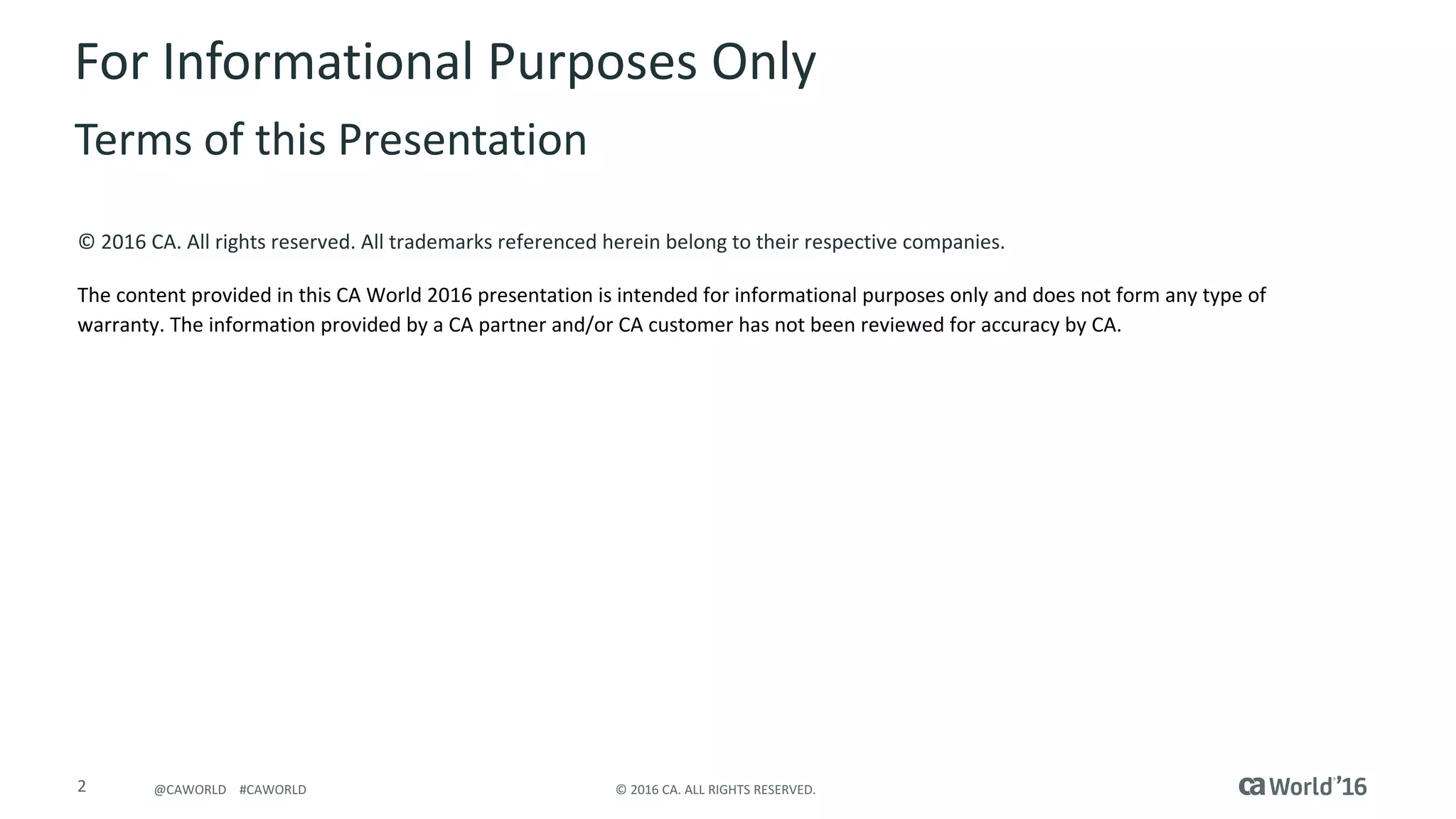 For Informational Purposes Only

Terms of this Presentation

© 2016 CA. All rights reserved. All trademarks referenced herein belong to their respective companies.

The content provided in this CA World 2016 presentation is intended for informational purposes only and does not form any type of warranty. The information provided by a CA partner and/or CA customer has not been reviewed for accuracy by CA.

2 @CAWORLD #CAWORLD © 2016 CA. ALL RIGHTS RESERVED. ca World'16